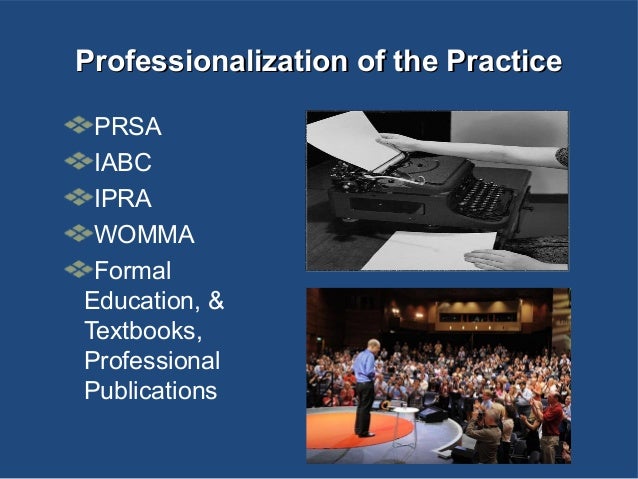 Professionalization of the Practice

PRSA
IABC
IPRA
WOMMA
Formal Education, & Textbooks, Professional Publications